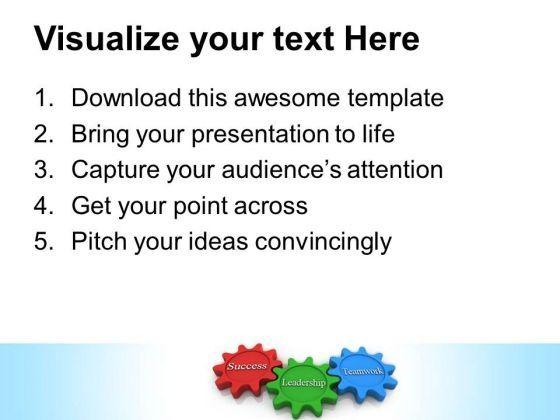 Visualize your text Here

1. Download this awesome template
2. Bring your presentation to life
3. Capture your audience's attention
4. Get your point across
5. Pitch your ideas convincingly

Success
Leadership
Teamwork